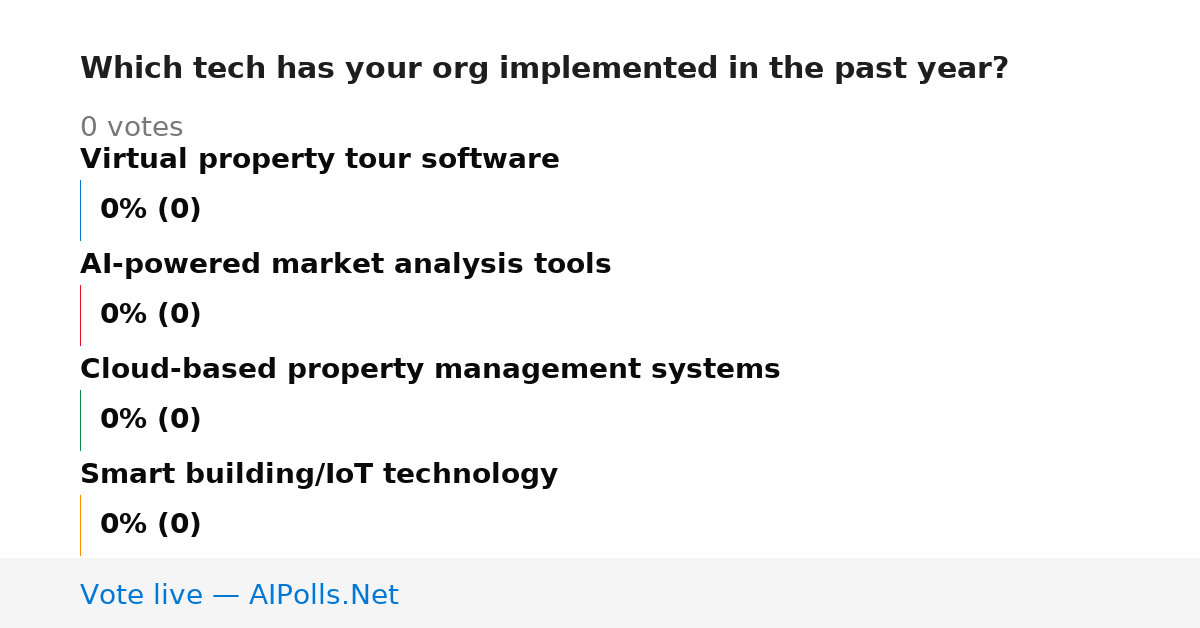 Which tech has your org implemented in the past year?

0 votes

Virtual property tour software

0% (0)

AI-powered market analysis tools

0% (0)

Cloud-based property management systems

0% (0)

Smart building/IoT technology

0% (0)

Vote live — AIPolls.Net